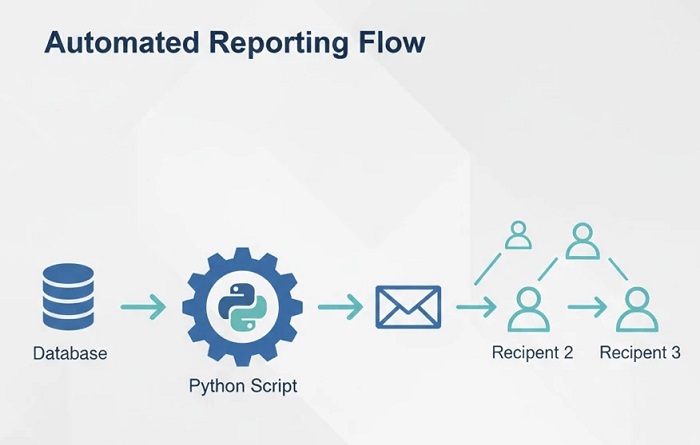 Automated Reporting Flow

Database

Python Script

Recipent 2

Recipent 3